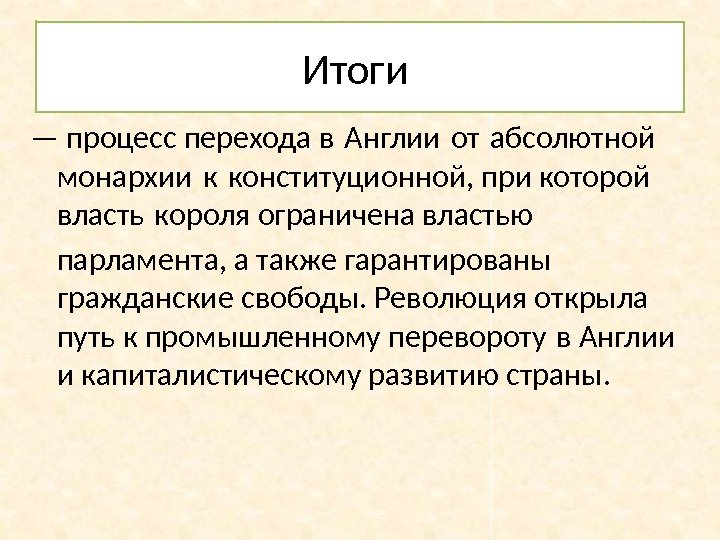 Итоги

— процесс перехода в Англии от абсолютной монархии к конституционной, при которой власть короля ограничена властью

парламента, а также гарантированы гражданские свободы. Революция открыла путь к промышленному перевороту в Англии и капиталистическому развитию страны.